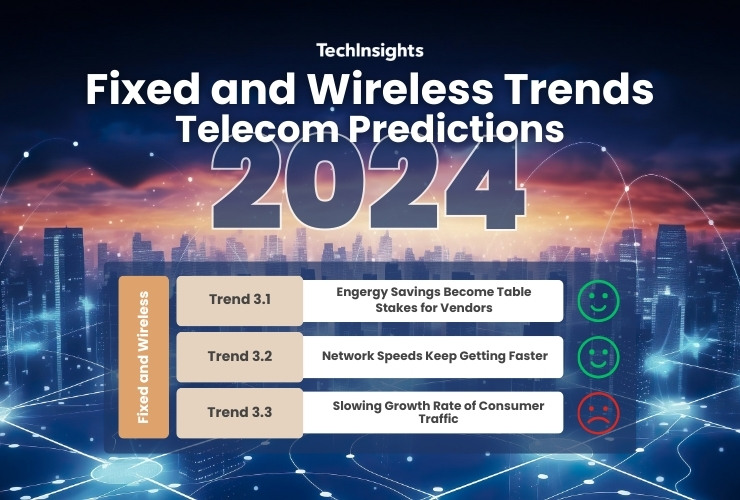 TechInsights

Fixed and Wireless Trends
Telecom Predictions
2024

Fixed and Wireless

| Trend 3.1 | Engergy Savings Become Table Stakes for Vendors |
|---|---|
| Trend 3.2 | Network Speeds Keep Getting Faster |
| Trend 3.3 | Slowing Growth Rate of Consumer Traffic |